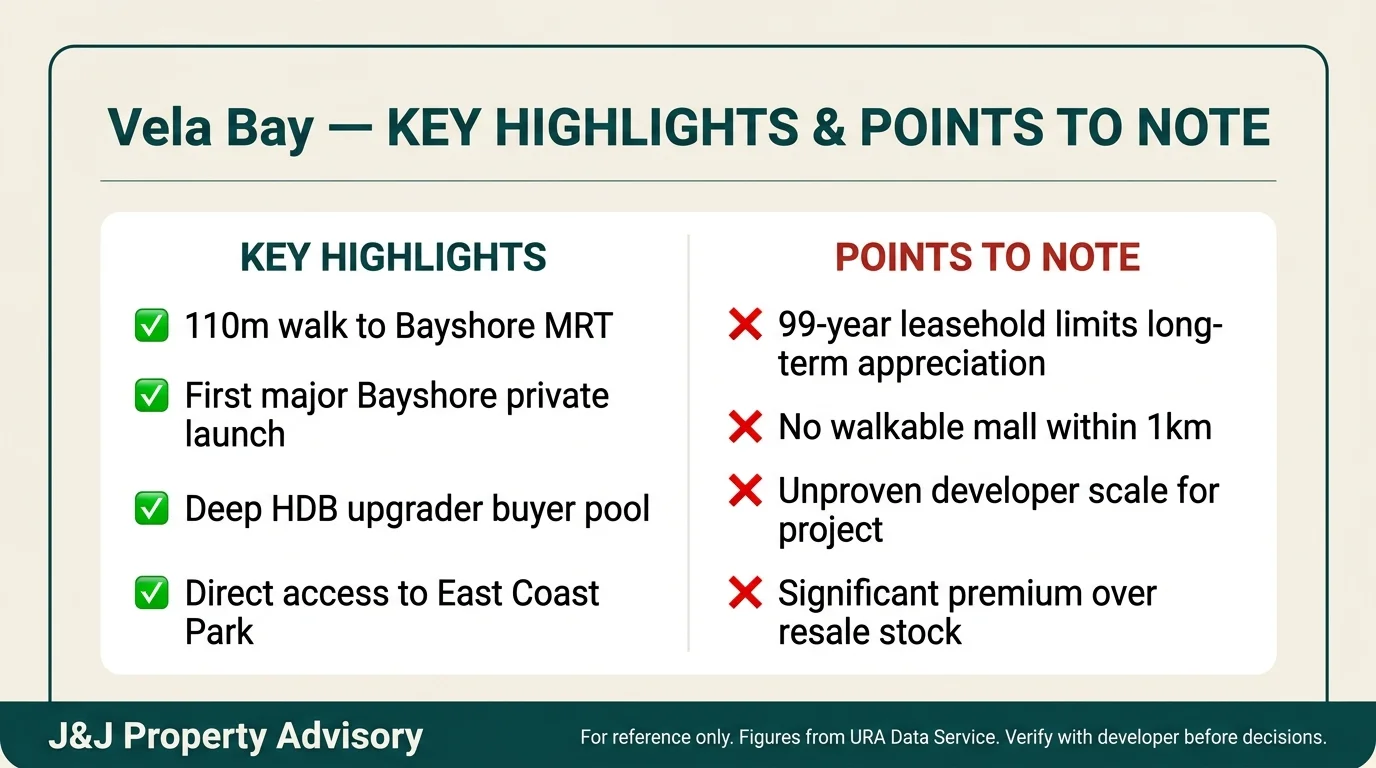 Vela Bay — KEY HIGHLIGHTS & POINTS TO NOTE

KEY HIGHLIGHTS

✅ 110m walk to Bayshore MRT

✅ First major Bayshore private launch

✅ Deep HDB upgrader buyer pool

✅ Direct access to East Coast Park

POINTS TO NOTE

❌ 99-year leasehold limits long-term appreciation

❌ No walkable mall within 1km

❌ Unproven developer scale for project

❌ Significant premium over resale stock

J&J Property Advisory

For reference only. Figures from URA Data Service. Verify with developer before decisions.